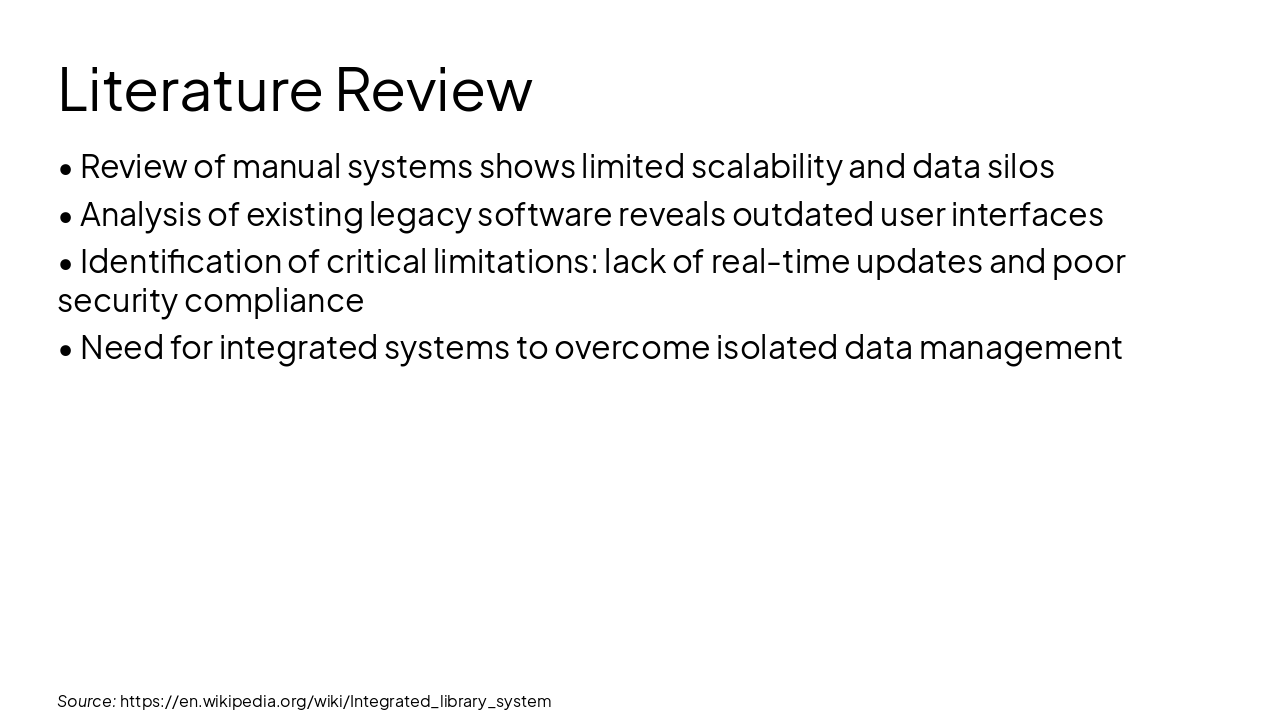 Literature Review

• Review of manual systems shows limited scalability and data silos
• Analysis of existing legacy software reveals outdated user interfaces
• Identification of critical limitations: lack of real-time updates and poor security compliance
• Need for integrated systems to overcome isolated data management

Source: https://en.wikipedia.org/wiki/Integrated_library_system